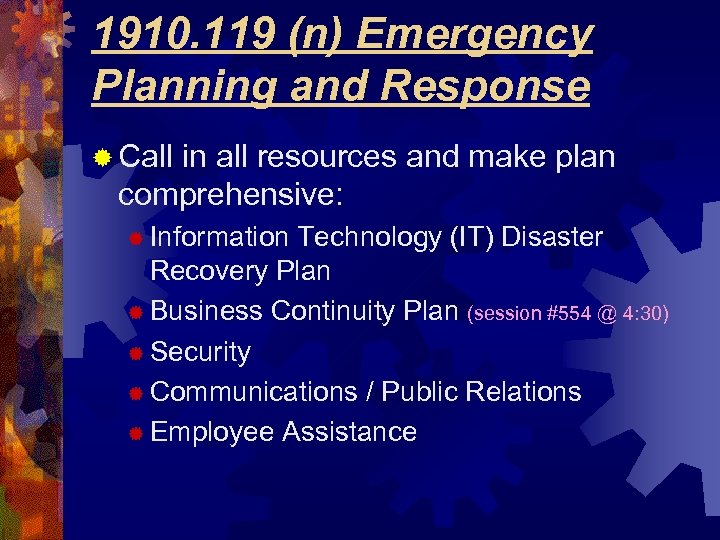 1910.119 (n) Emergency Planning and Response

Call in all resources and make plan comprehensive:

Information Technology (IT) Disaster Recovery Plan

Business Continuity Plan (session #554 @ 4:30)

Security

Communications / Public Relations

Employee Assistance